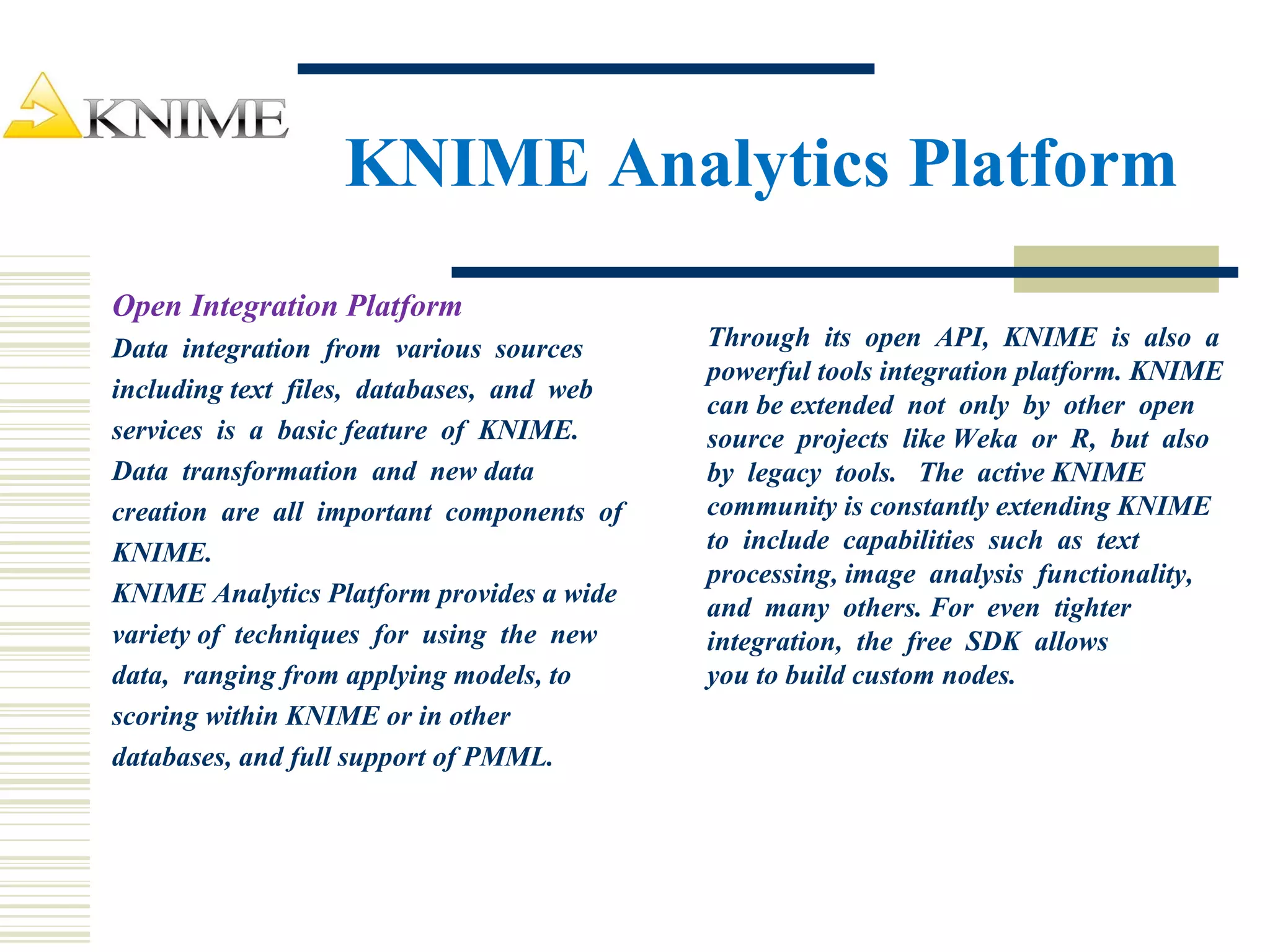 KNIME

KNIME Analytics Platform

Open Integration Platform

Data integration from various sources including text files, databases, and web services is a basic feature of KNIME. Data transformation and new data creation are all important components of KNIME.

KNIME Analytics Platform provides a wide variety of techniques for using the new data, ranging from applying models, to scoring within KNIME or in other databases, and full support of PMML.

Through its open API, KNIME is also a powerful tools integration platform. KNIME can be extended not only by other open source projects like Weka or R, but also by legacy tools. The active KNIME community is constantly extending KNIME to include capabilities such as text processing, image analysis functionality, and many others. For even tighter integration, the free SDK allows you to build custom nodes.